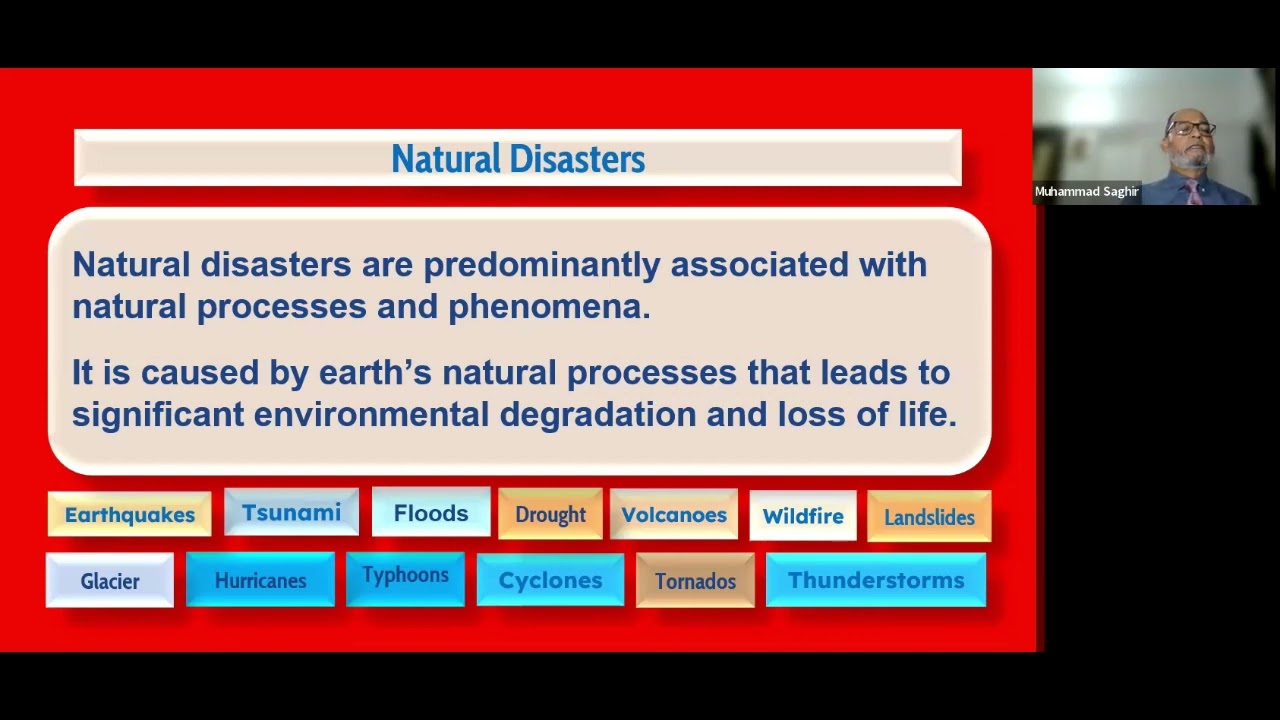 Natural Disasters

Natural disasters are predominantly associated with natural processes and phenomena.

It is caused by earth's natural processes that leads to significant environmental degradation and loss of life.

Earthquakes Tsunami Floods Drought Volcanoes Wildfire Landslides

Glacier Hurricanes Typhoons Cyclones Tornados Thunderstorms

Muhammad Saghir